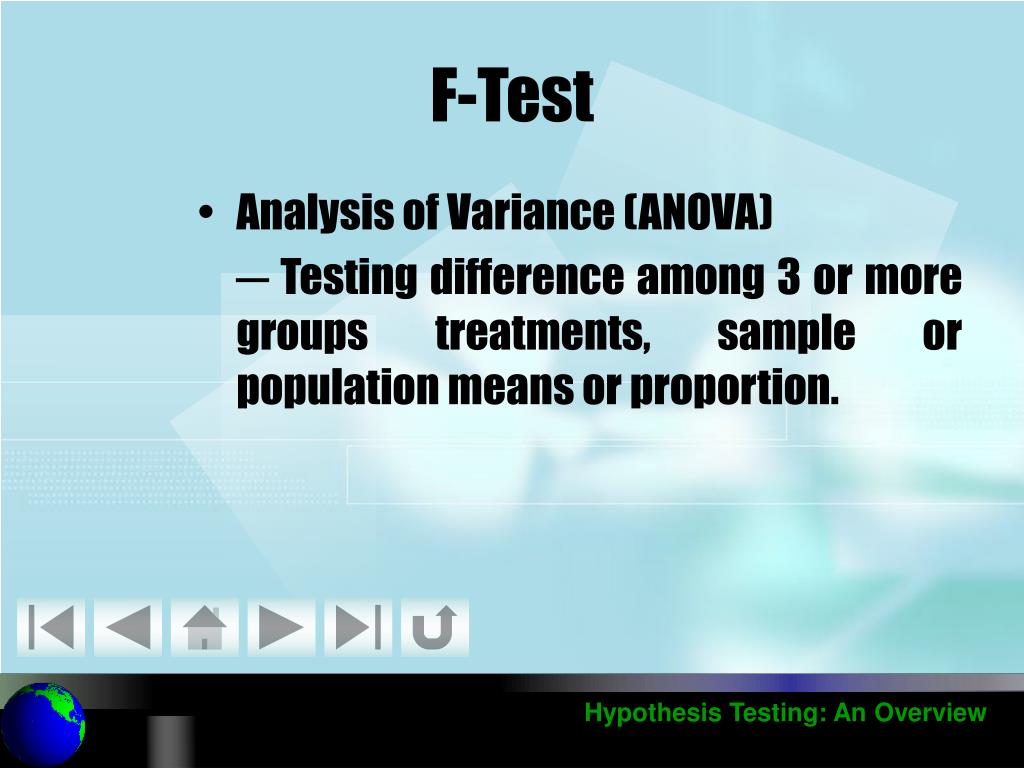 F-Test

• Analysis of Variance (ANOVA)

– Testing difference among 3 or more groups treatments, sample or population means or proportion.

Hypothesis Testing: An Overview